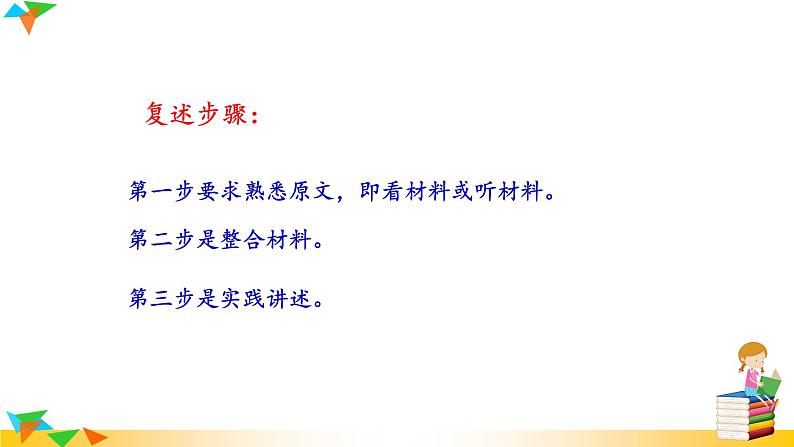 复述步骤：

第一步要求熟悉原文，即看材料或听材料。

第二步是整合材料。

第三步是实践讲述。